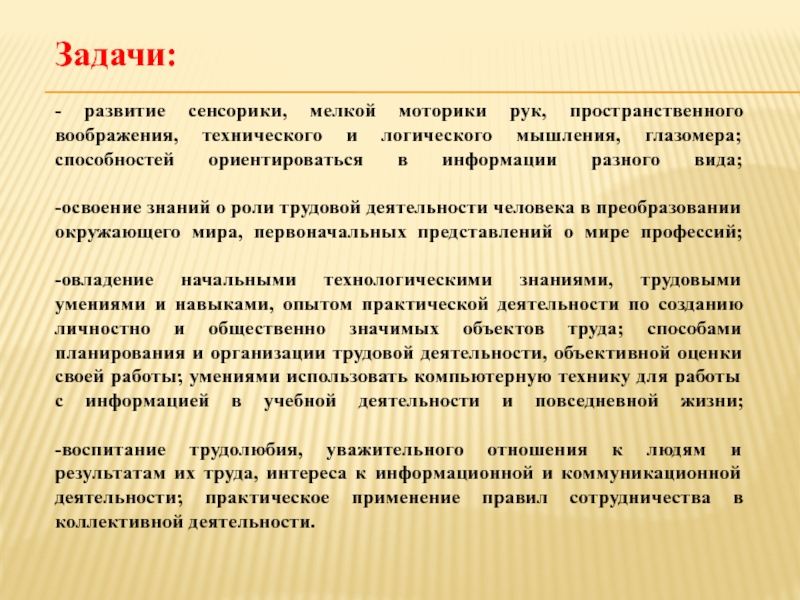 Задачи:

- развитие сенсорики, мелкой моторики рук, пространственного воображения, технического и логического мышления, глазомера; способностей ориентироваться в информации разного вида;

-освоение знаний о роли трудовой деятельности человека в преобразовании окружающего мира, первоначальных представлений о мире профессий;

-овладение начальными технологическими знаниями, трудовыми умениями и навыками, опытом практической деятельности по созданию личностно и общественно значимых объектов труда; способами планирования и организации трудовой деятельности, объективной оценки своей работы; умениями использовать компьютерную технику для работы с информацией в учебной деятельности и повседневной жизни;

-воспитание трудолюбия, уважительного отношения к людям и результатам их труда, интереса к информационной и коммуникационной деятельности; практическое применение правил сотрудничества в коллективной деятельности.